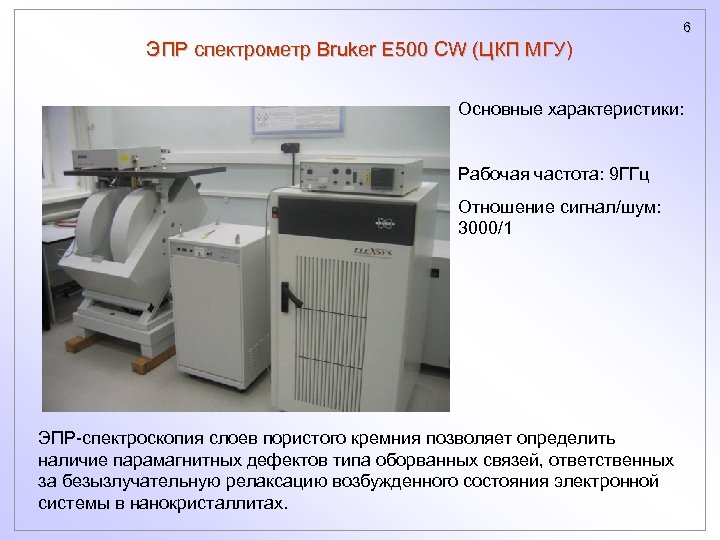 6

ЭПР спектрометр Bruker E500 CW (ЦКП МГУ)

ELEXSYS

Основные характеристики:

Рабочая частота: 9ГГц

Отношение сигнал/шум: 3000/1

ЭПР-спектроскопия слоев пористого кремния позволяет определить наличие парамагнитных дефектов типа оборванных связей, ответственных за безызлучательную релаксацию возбужденного состояния электронной системы в нанокристаллитах.